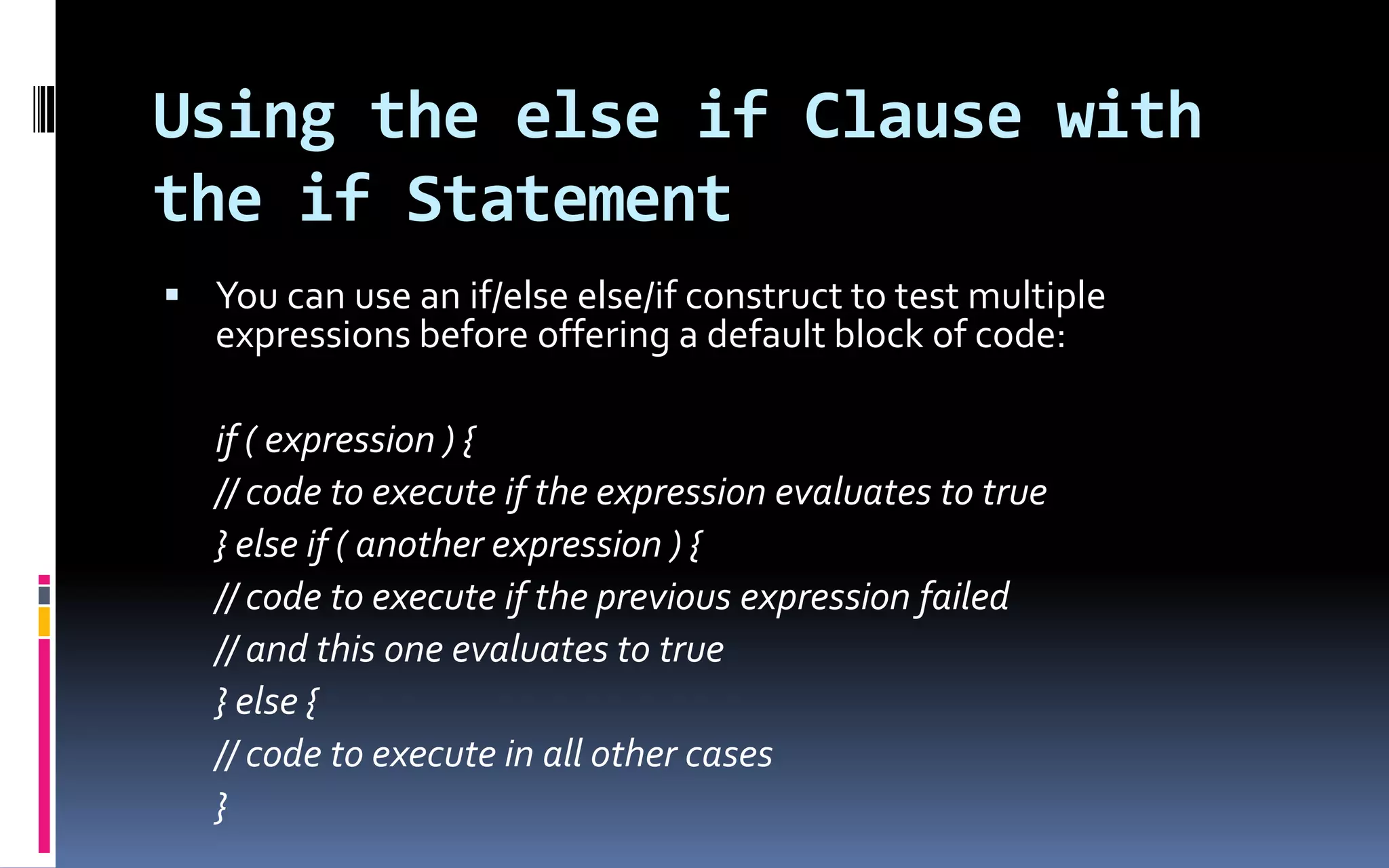 Using the else if Clause with the if Statement

▪ You can use an if/else else/if construct to test multiple expressions before offering a default block of code:

if ( expression ) {
// code to execute if the expression evaluates to true
} else if ( another expression ) {
// code to execute if the previous expression failed
// and this one evaluates to true
} else {
// code to execute in all other cases
}